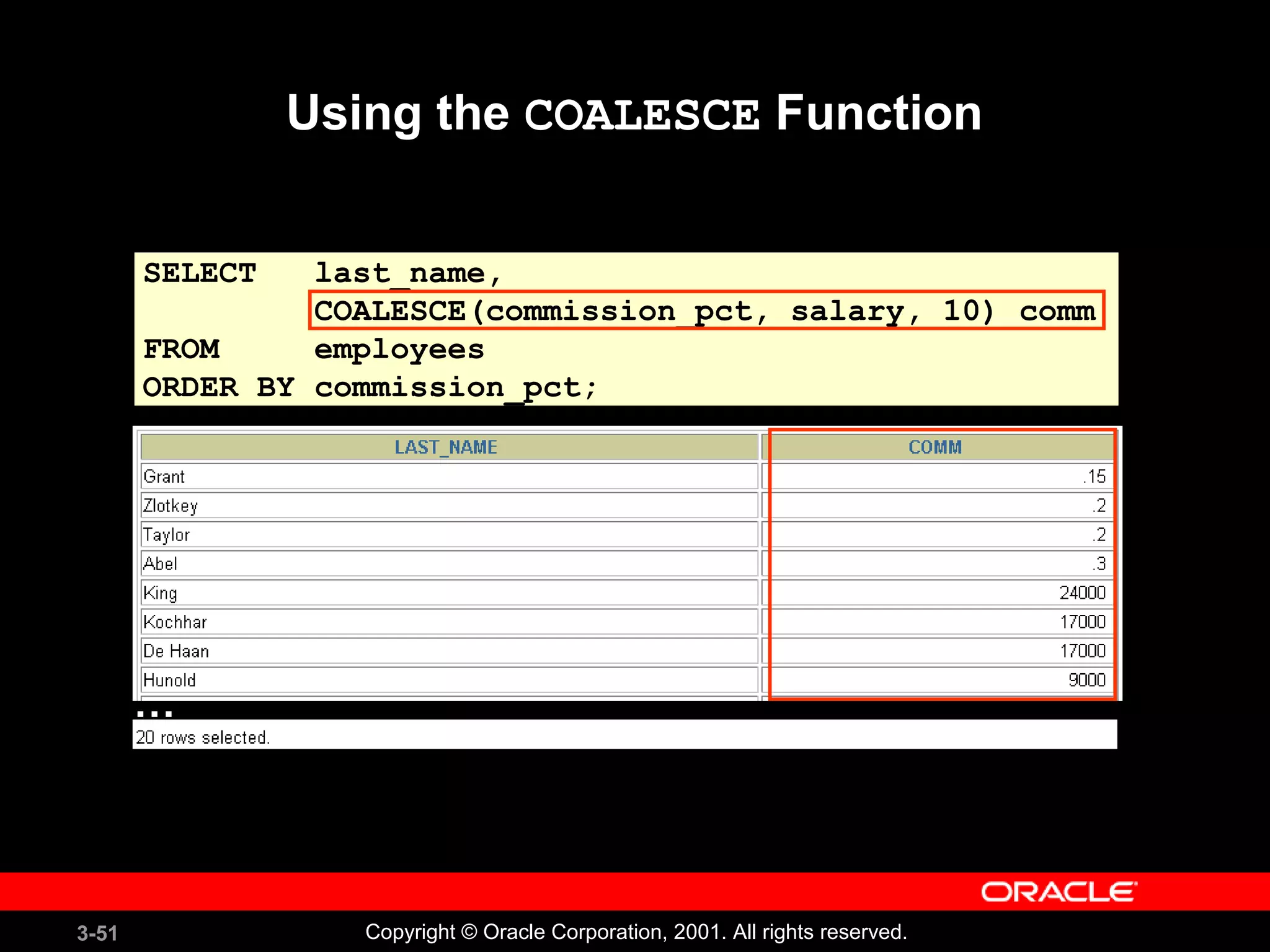 Using the COALESCE Function

SELECT   last_name,
         COALESCE(commission_pct, salary, 10) comm
FROM     employees
ORDER BY commission_pct;

| LAST_NAME | COMM |
|---|---|
| Grant | .15 |
| Zlotkey | .2 |
| Taylor | .2 |
| Abel | .3 |
| King | 24000 |
| Kochhar | 17000 |
| De Haan | 17000 |
| Hunold | 9000 |

...

20 rows selected.

ORACLE

3-51

Copyright © Oracle Corporation, 2001. All rights reserved.